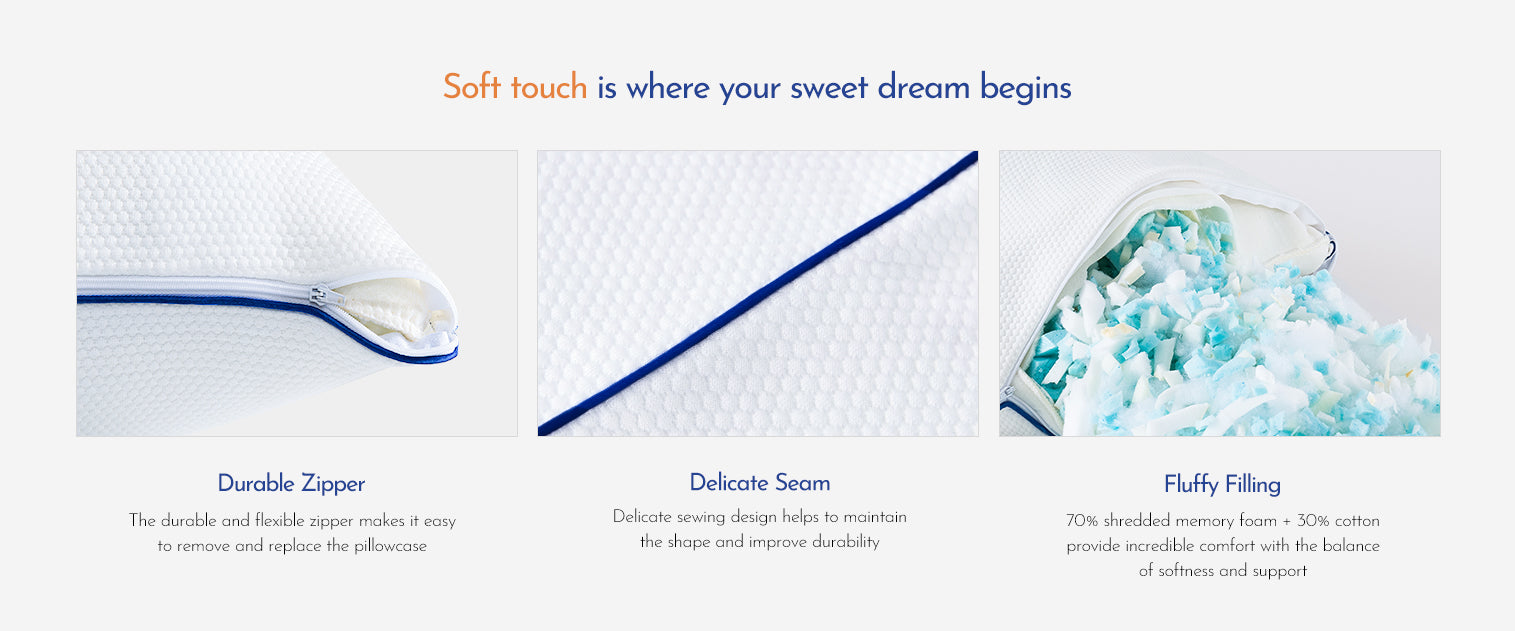 Soft touch is where your sweet dream begins

Durable Zipper

The durable and flexible zipper makes it easy to remove and replace the pillowcase

Delicate Seam

Delicate sewing design helps to maintain the shape and improve durability

Fluffy Filling

70% shredded memory foam + 30% cotton provide incredible comfort with the balance of softness and support